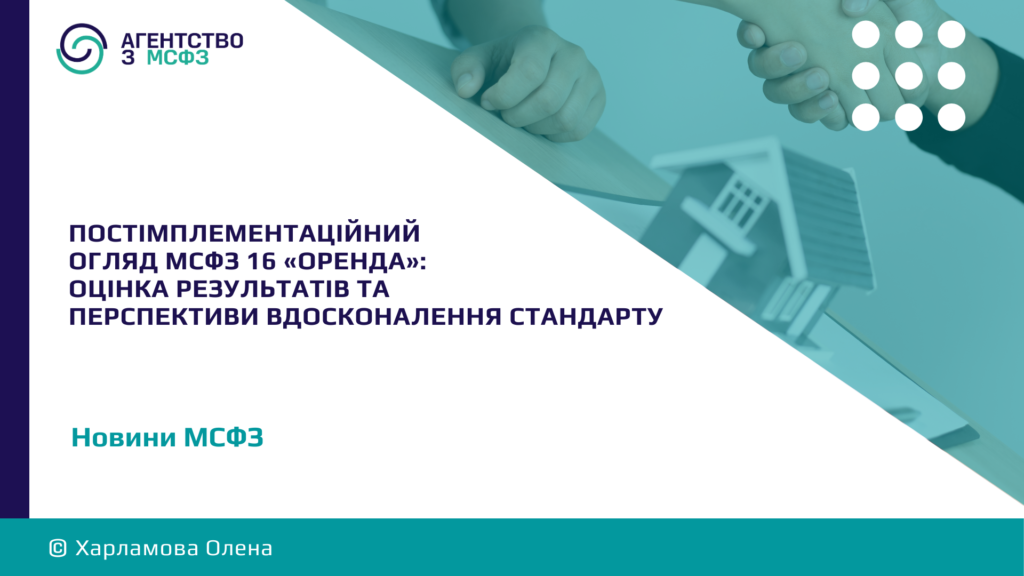 АГЕНТСТВО З МСФЗ

ПОСТІМПЛЕМЕНТАЦІЙНИЙ ОГЛЯД МСФЗ 16 «ОРЕНДА»: ОЦІНКА РЕЗУЛЬТАТІВ ТА ПЕРСПЕКТИВИ ВДОСКОНАЛЕННЯ СТАНДАРТУ

Новини МСФЗ

© Харламова Олена